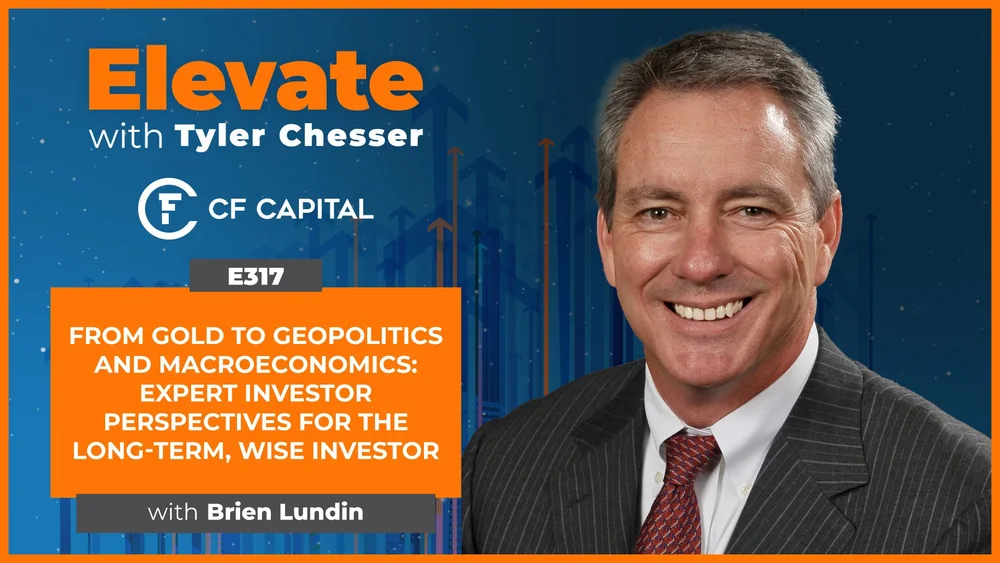 Elevate
with Tyler Chesser

CF CAPITAL

E317

FROM GOLD TO GEOPOLITICS AND MACROECONOMICS: EXPERT INVESTOR PERSPECTIVES FOR THE LONG-TERM, WISE INVESTOR

with Brien Lundin